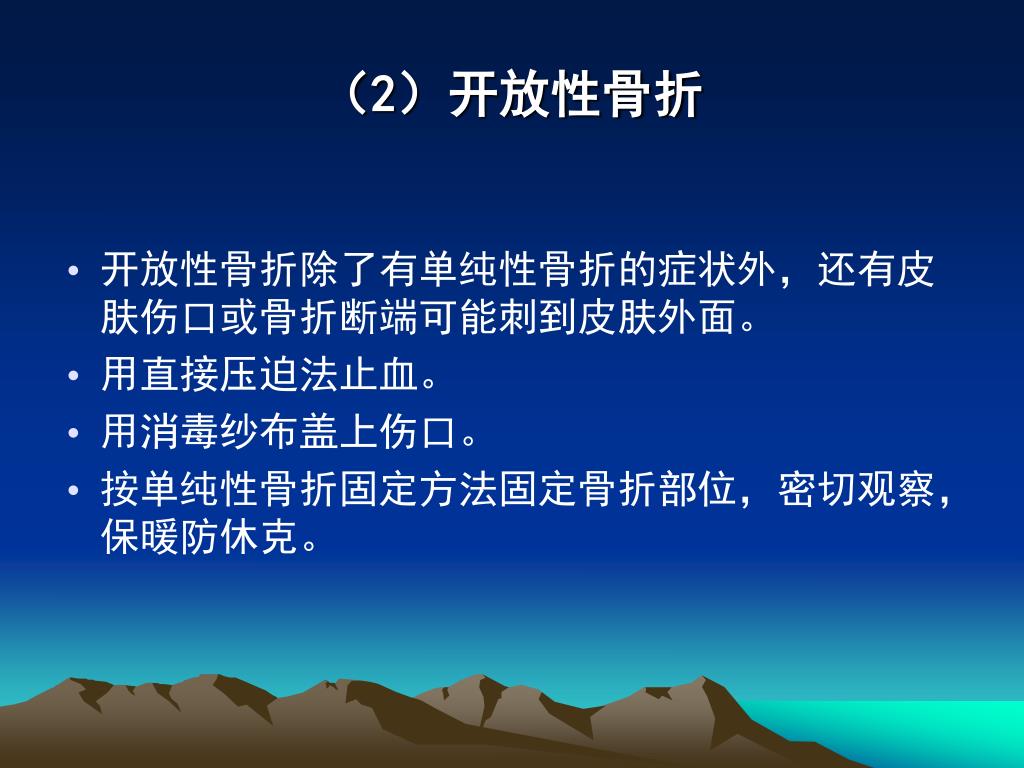 （2）开放性骨折

• 开放性骨折除了有单纯性骨折的症状外，还有皮肤伤口或骨折断端可能刺到皮肤外面。
• 用直接压迫法止血。
• 用消毒纱布盖上伤口。
• 按单纯性骨折固定方法固定骨折部位，密切观察，保暖防休克。